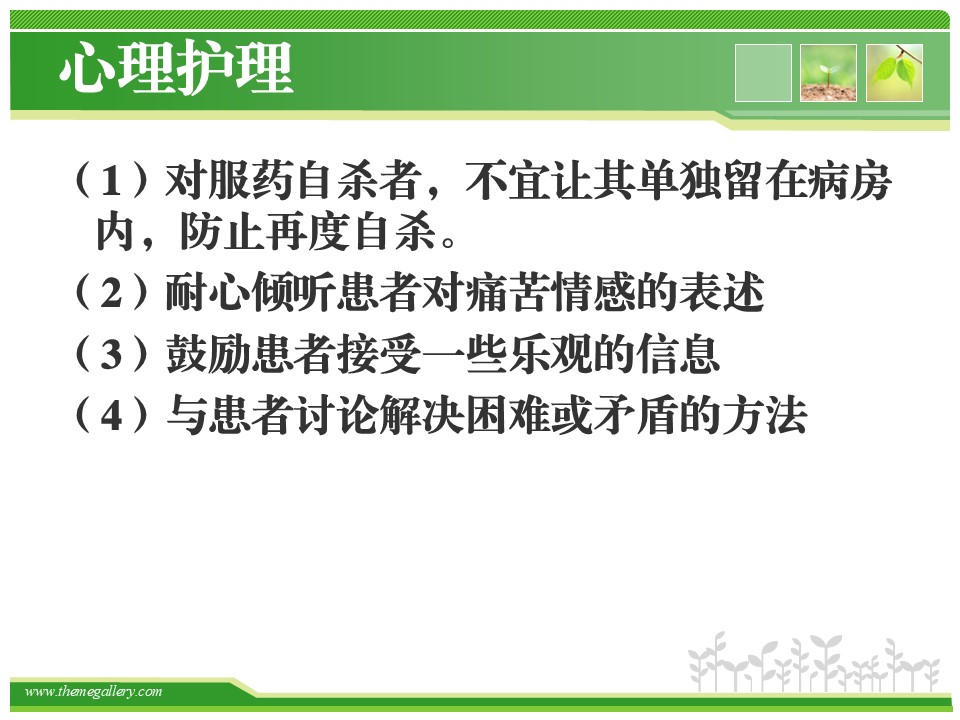 心理护理

（1）对服药自杀者，不宜让其单独留在病房内，防止再度自杀。

（2）耐心倾听患者对痛苦情感的表述

（3）鼓励患者接受一些乐观的信息

（4）与患者讨论解决困难或矛盾的方法

www.themegallery.com